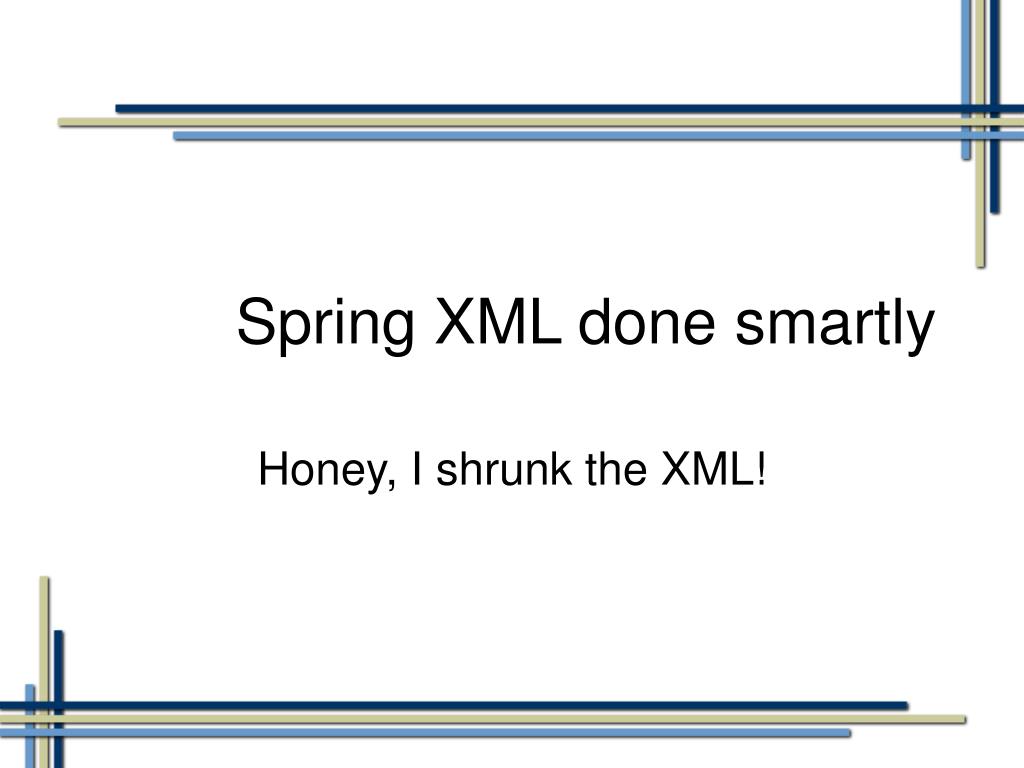 Spring XML done smartly

Honey, I shrunk the XML!